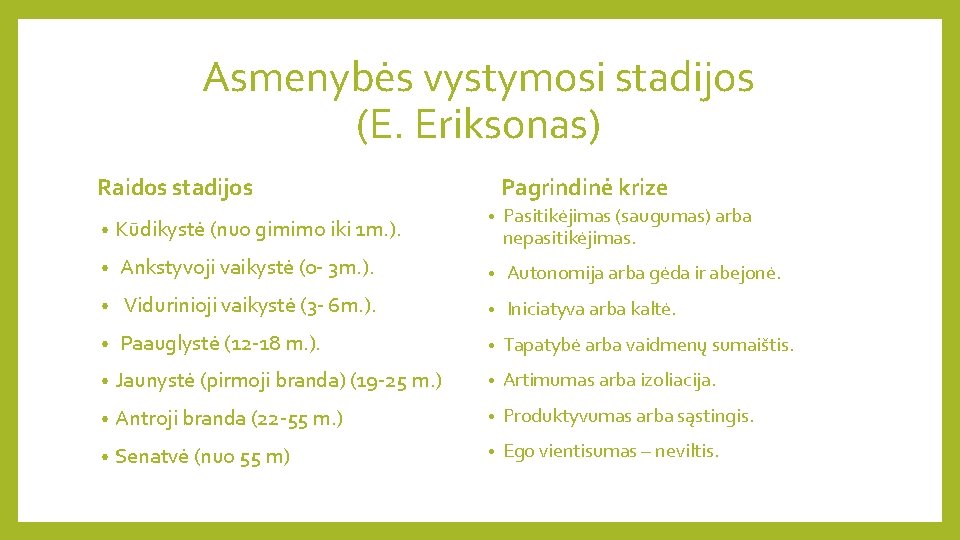 Asmenybės vystymosi stadijos
(E. Eriksonas)

Raidos stadijos

• Kūdikystė (nuo gimimo iki 1m.).
• Ankstyvoji vaikystė (0- 3m.).
• Vidurinioji vaikystė (3- 6m.).
• Paauglystė (12-18 m.).
• Jaunystė (pirmoji branda) (19-25 m.)
• Antroji branda (22-55 m.)
• Senatvė (nuo 55 m)

Pagrindinė krize

• Pasitikėjimas (saugumas) arba nepasitikėjimas.
• Autonomija arba gėda ir abejonė.
• Iniciatyva arba kaltė.
• Tapatybė arba vaidmenų sumaištis.
• Artimumas arba izoliacija.
• Produktyvumas arba sąstingis.
• Ego vientisumas – neviltis.